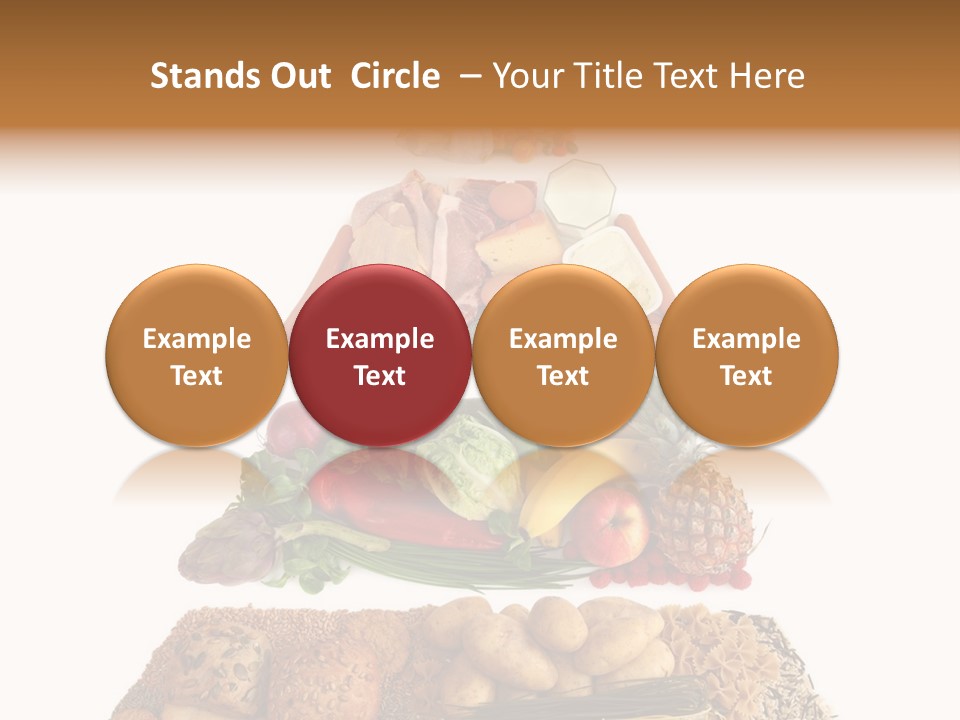 Stands Out Circle – Your Title Text Here

Example Text

Example Text

Example Text

Example Text